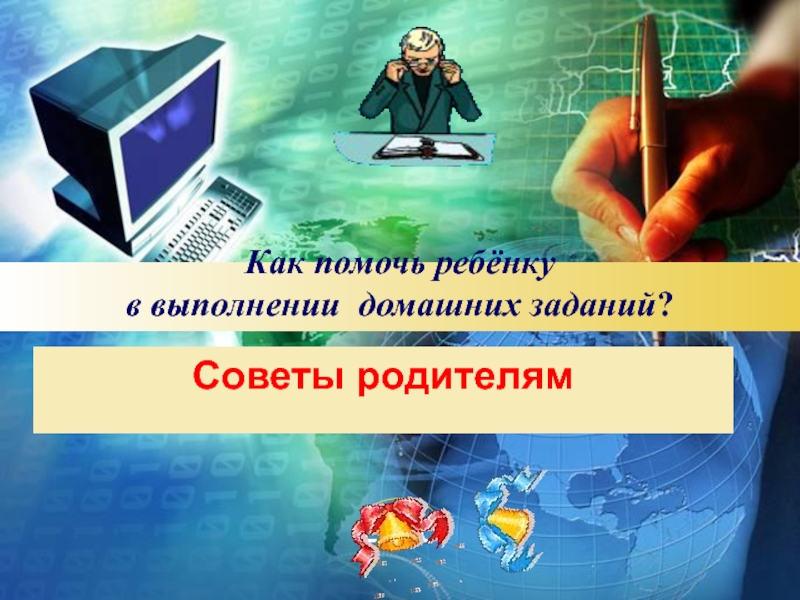 Как помочь ребёнку
в выполнении домашних заданий?

Советы родителям